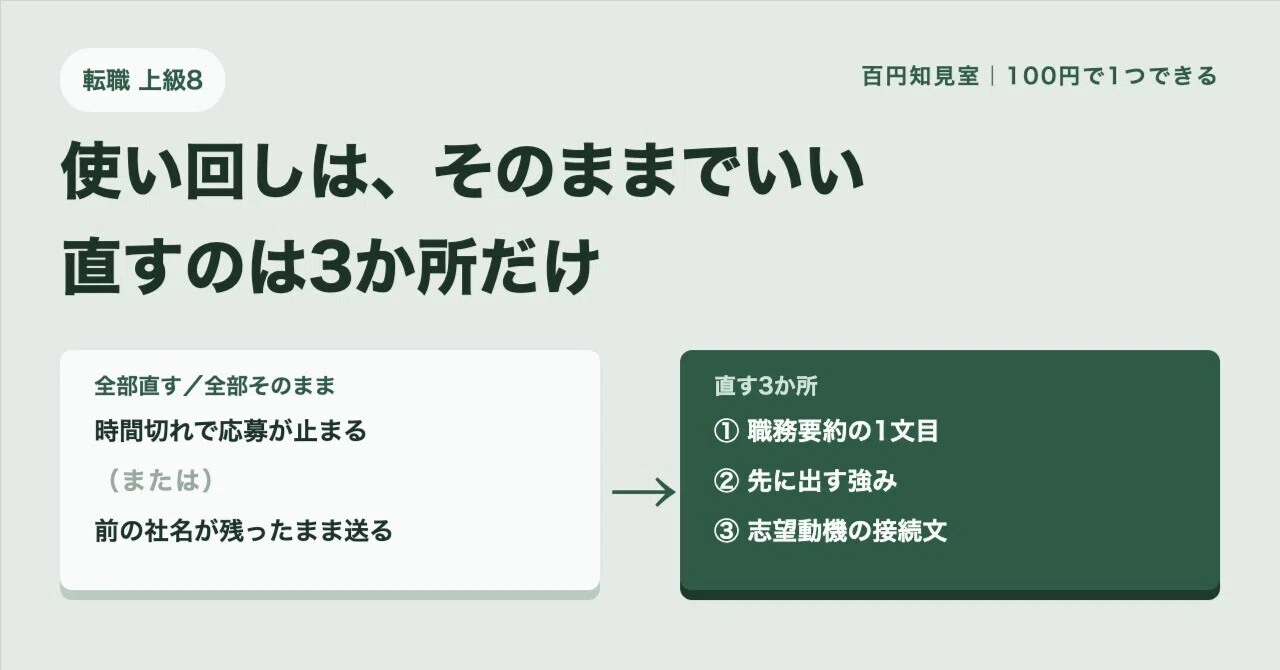 転職 上級8

百円知見室｜100円で1つできる

使い回しは、そのままでいい
直すのは3か所だけ

全部直す／全部そのまま

時間切れで応募が止まる

（または）

前の社名が残ったまま送る

→

直す3か所

① 職務要約の1文目

② 先に出す強み

③ 志望動機の接続文